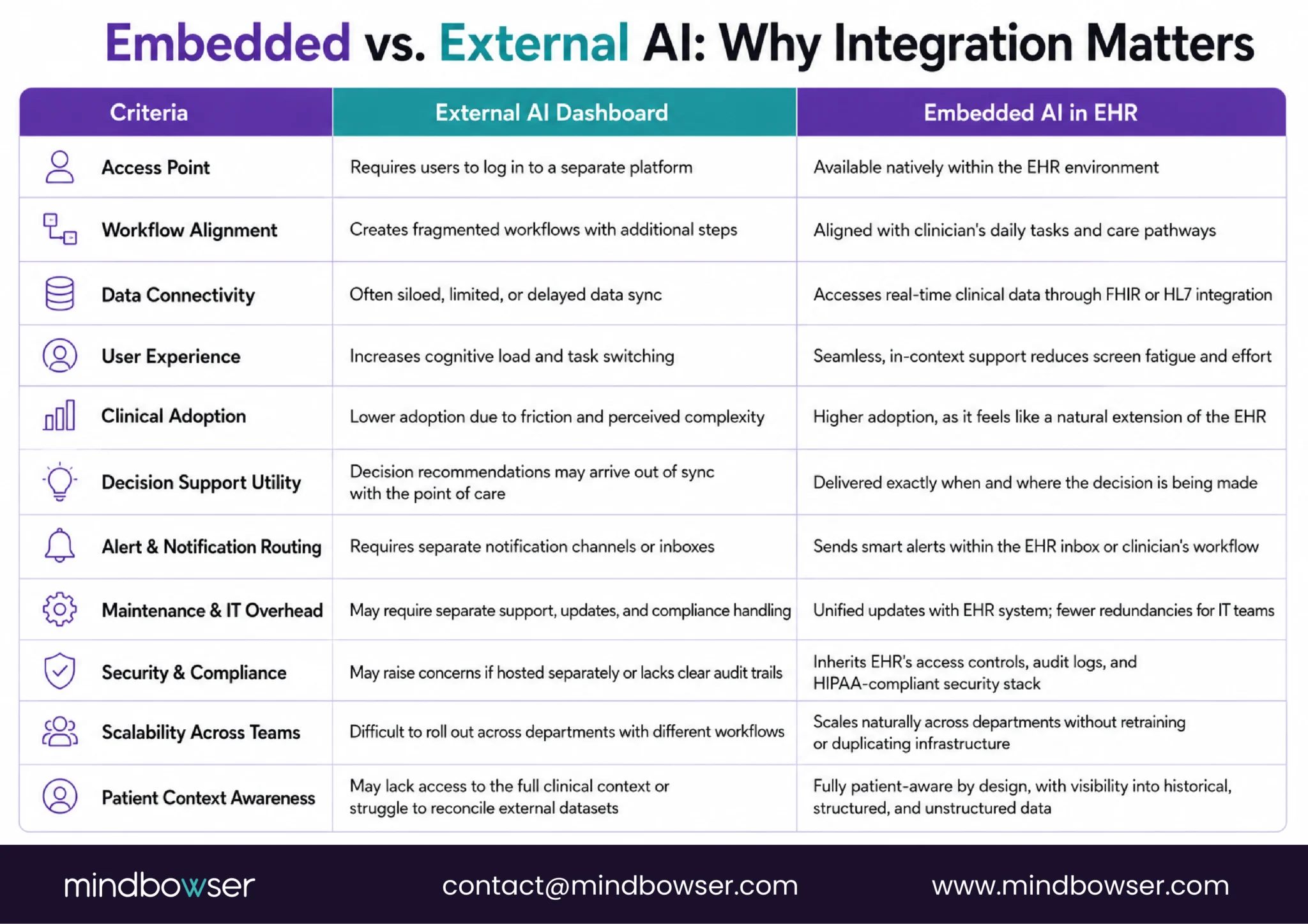 Embedded vs. External AI: Why Integration Matters

| Criteria | External AI Dashboard | Embedded AI in EHR |
|---|---|---|
| Access Point | Requires users to log in to a separate platform | Available natively within the EHR environment |
| Workflow Alignment | Creates fragmented workflows with additional steps | Aligned with clinician's daily tasks and care pathways |
| Data Connectivity | Often siloed, limited, or delayed data sync | Accesses real-time clinical data through FHIR or HL7 integration |
| User Experience | Increases cognitive load and task switching | Seamless, in-context support reduces screen fatigue and effort |
| Clinical Adoption | Lower adoption due to friction and perceived complexity | Higher adoption, as it feels like a natural extension of the EHR |
| Decision Support Utility | Decision recommendations may arrive out of sync with the point of care | Delivered exactly when and where the decision is being made |
| Alert & Notification Routing | Requires separate notification channels or inboxes | Sends smart alerts within the EHR inbox or clinician's workflow |
| Maintenance & IT Overhead | May require separate support, updates, and compliance handling | Unified updates with EHR system; fewer redundancies for IT teams |
| Security & Compliance | May raise concerns if hosted separately or lacks clear audit trails | Inherits EHR's access controls, audit logs, and HIPAA-compliant security stack |
| Scalability Across Teams | Difficult to roll out across departments with different workflows | Scales naturally across departments without retraining or duplicating infrastructure |
| Patient Context Awareness | May lack access to the full clinical context or struggle to reconcile external datasets | Fully patient-aware by design, with visibility into historical, structured, and unstructured data |

mindbowser contact@mindbowser.com www.mindbowser.com